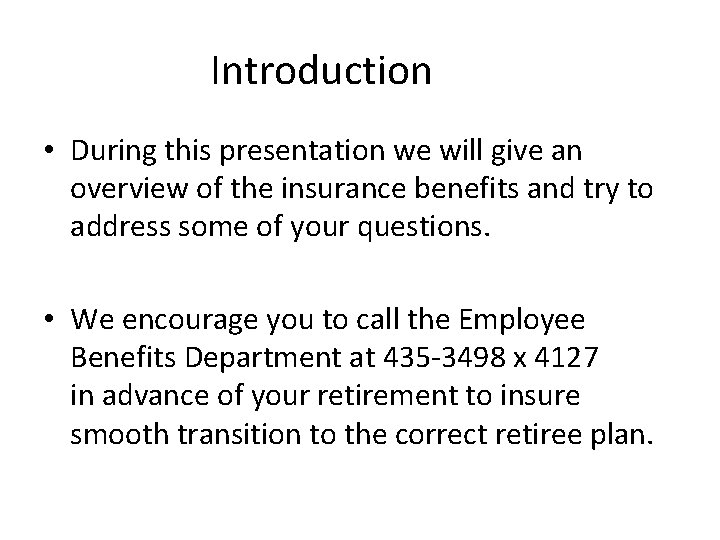 Introduction

• During this presentation we will give an overview of the insurance benefits and try to address some of your questions.

• We encourage you to call the Employee Benefits Department at 435-3498 x 4127 in advance of your retirement to insure smooth transition to the correct retiree plan.